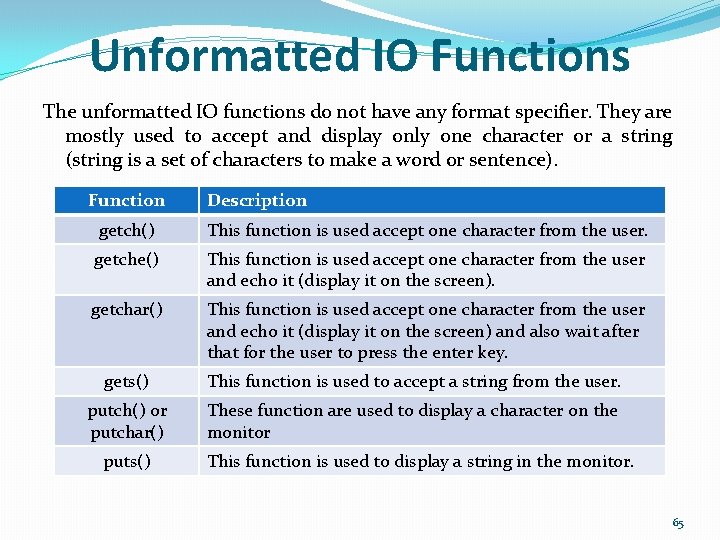 Unformatted IO Functions

The unformatted IO functions do not have any format specifier. They are mostly used to accept and display only one character or a string (string is a set of characters to make a word or sentence).

| Function | Description |
|---|---|
| getch() | This function is used accept one character from the user. |
| getche() | This function is used accept one character from the user and echo it (display it on the screen). |
| getchar() | This function is used accept one character from the user and echo it (display it on the screen) and also wait after that for the user to press the enter key. |
| gets() | This function is used to accept a string from the user. |
| putch() or putchar() | These function are used to display a character on the monitor |
| puts() | This function is used to display a string in the monitor. |

65